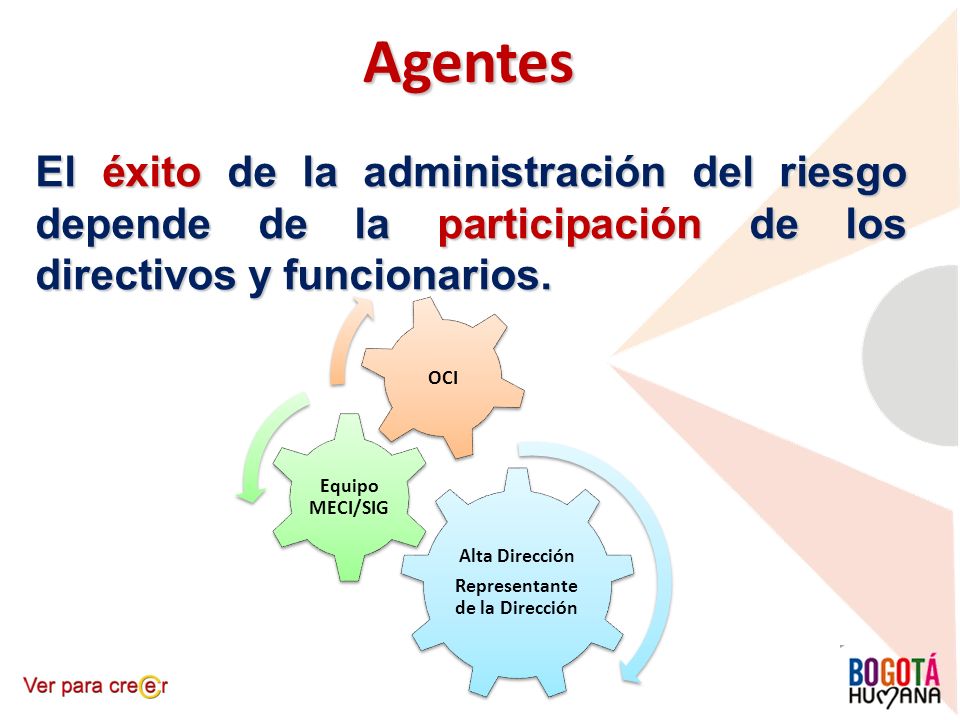 Agentes

El éxito de la administración del riesgo depende de la participación de los directivos y funcionarios.

OCI

Equipo MECI/SIG

Alta Dirección

Representante de la Dirección

Ver para creer

BOGOTÁ HUMANA